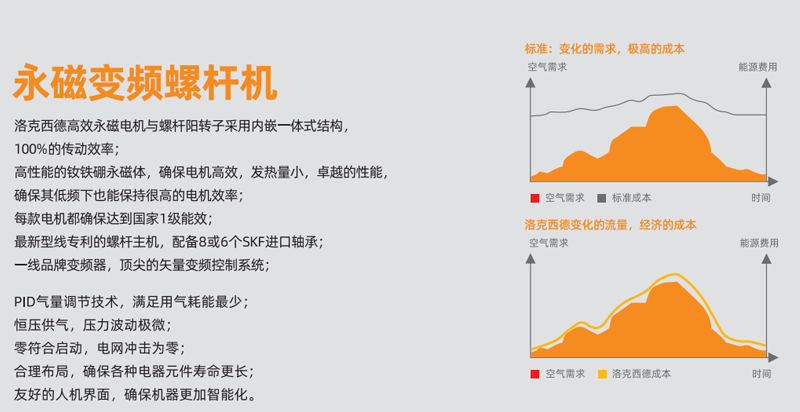 永磁变频螺杆机

洛克西德高效永磁电机与螺杆阳转子采用内嵌一体式结构，
100%的传动效率；
高性能的钕铁硼永磁体，确保电机高效，发热量小，卓越的性能，
确保其低频下也能保持很高的电机效率；
每款电机都确保达到国家1级能效；
最新型线专利的螺杆主机，配备8或6个SKF进口轴承；
一线品牌变频器，顶尖的矢量变频控制系统；

PID气量调节技术，满足用气耗能最少；
恒压供气，压力波动极微；
零符合启动，电网冲击为零；
合理布局，确保各种电器元件寿命更长；
友好的人机界面，确保机器更加智能化。

标准：变化的需求，极高的成本
空气需求
能源费用
空气需求
标准成本
时间

洛克西德变化的流量，经济的成本
空气需求
能源费用
空气需求
洛克西德成本
时间